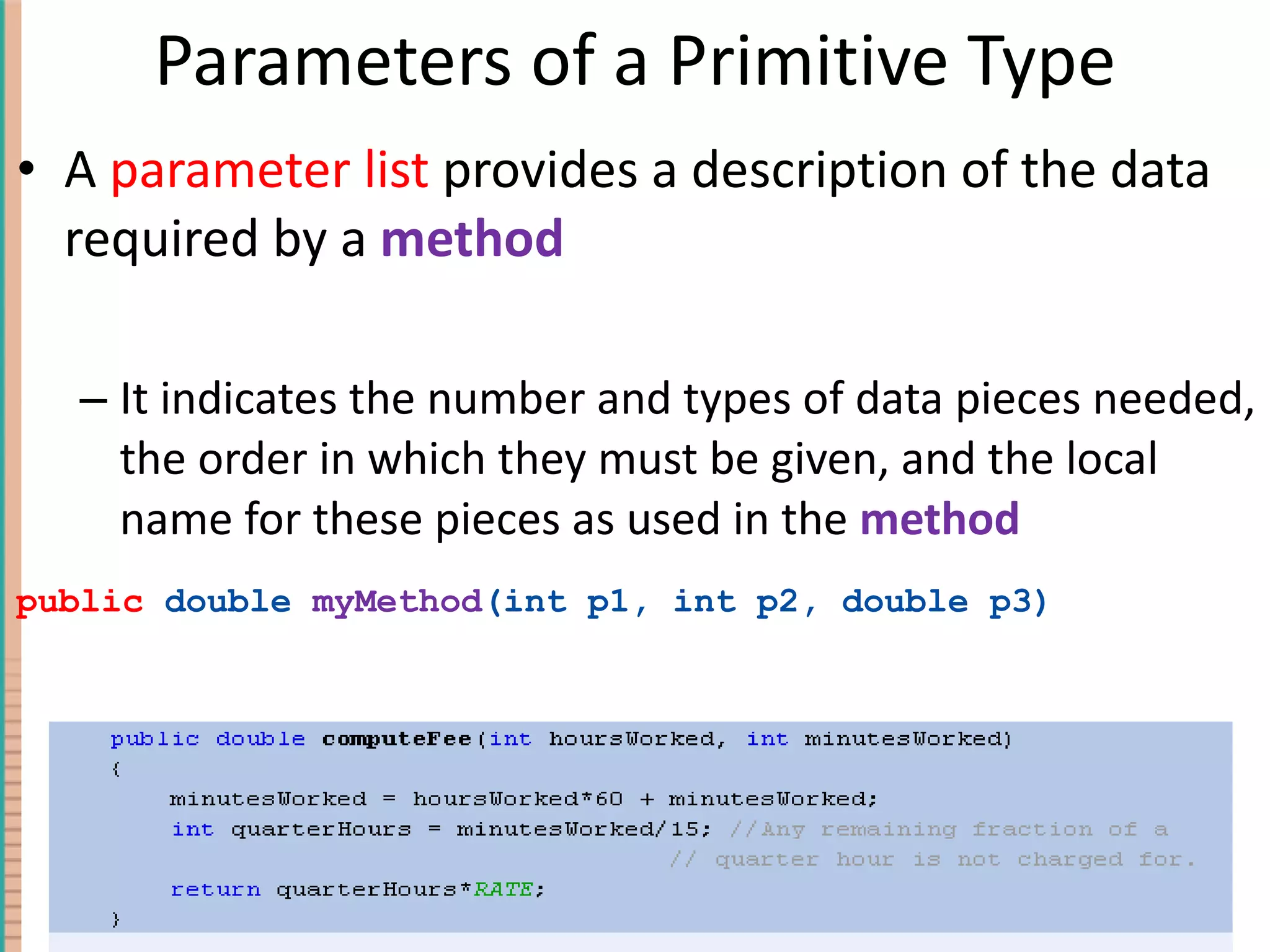 Parameters of a Primitive Type

• A parameter list provides a description of the data required by a method

– It indicates the number and types of data pieces needed, the order in which they must be given, and the local name for these pieces as used in the method

public double myMethod(int p1, int p2, double p3)

public double computeFee(int hoursWorked, int minutesWorked)
{
minutesWorked = hoursWorked*60 + minutesWorked;
int quarterHours = minutesWorked/15; //Any remaining fraction of a
// quarter hour is not charged for.
return quarterHours*RATE;
}